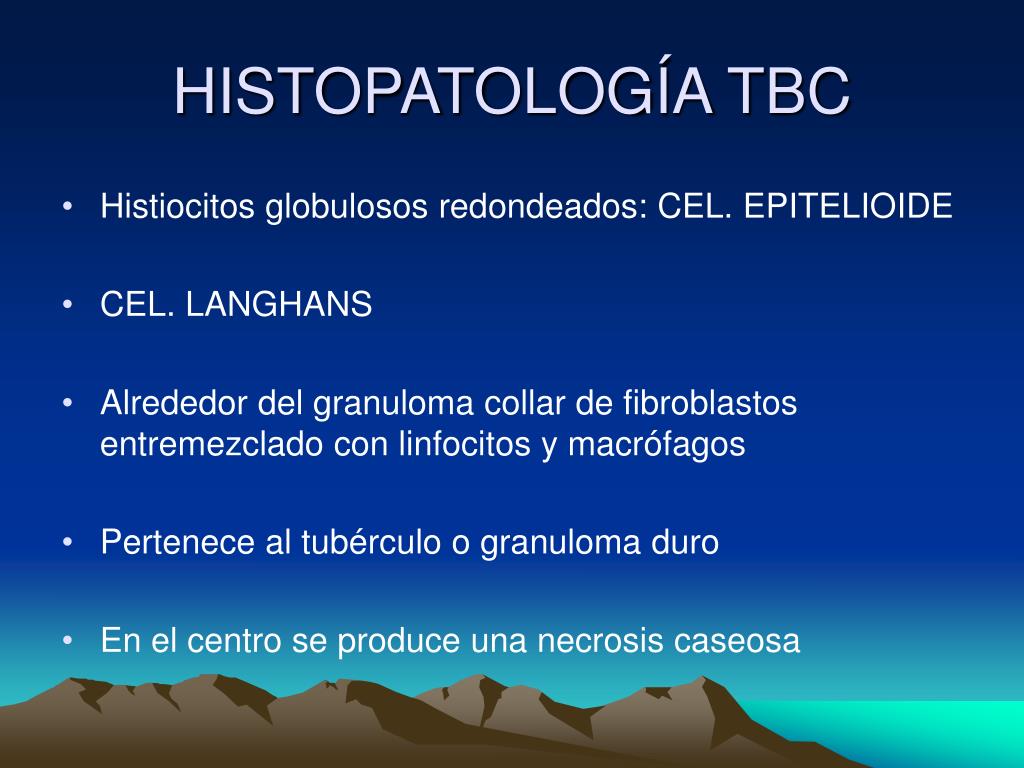 HISTOPATOLOGÍA TBC

• Histiocitos globulosos redondeados: CEL. EPITELIOIDE

• CEL. LANGHANS

• Alrededor del granuloma collar de fibroblastos entremezclado con linfocitos y macrófagos

• Pertenece al tubérculo o granuloma duro

• En el centro se produce una necrosis caseosa